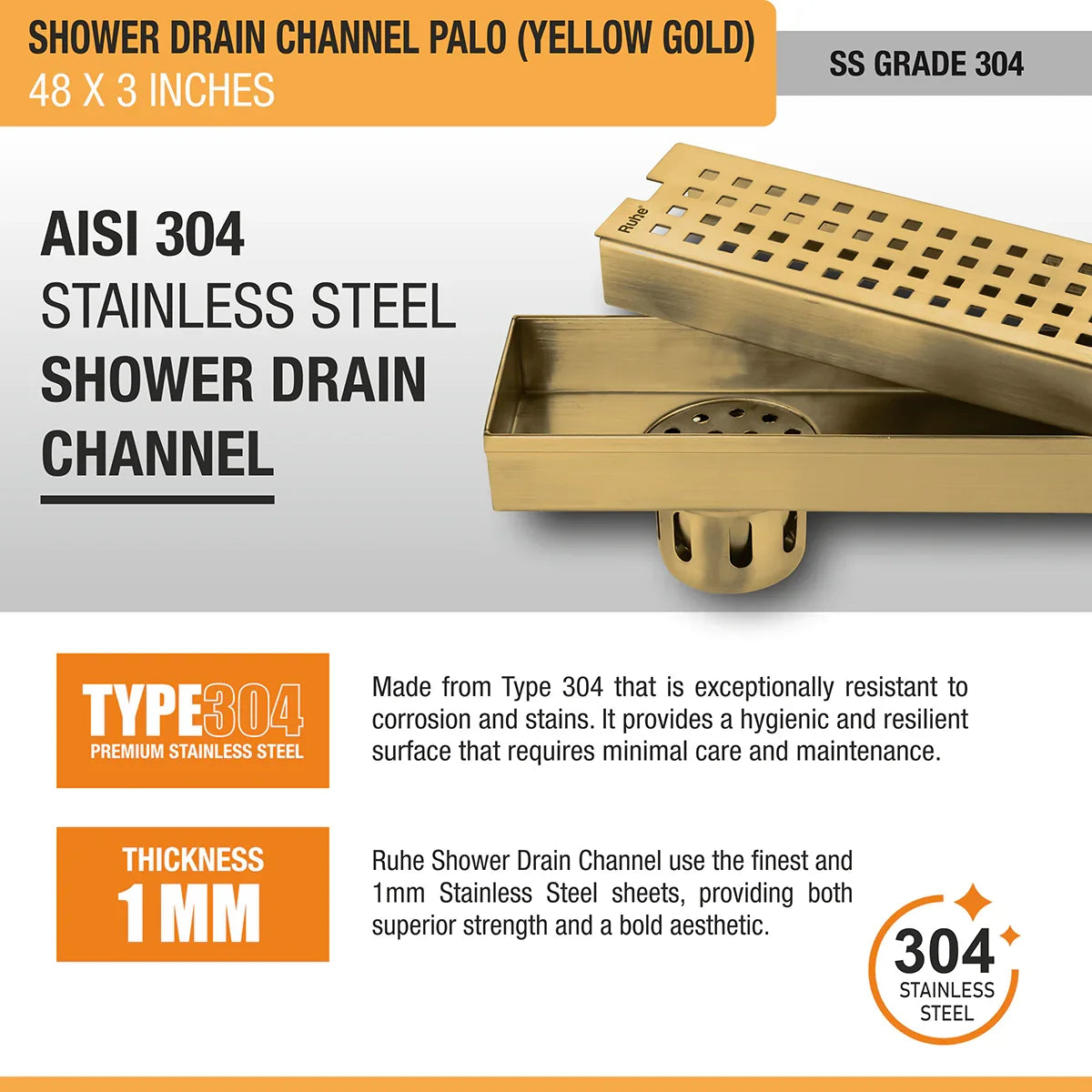 SHOWER DRAIN CHANNEL PALO (YELLOW GOLD)
48 X 3 INCHES

SS GRADE 304

AISI 304
STAINLESS STEEL
SHOWER DRAIN
CHANNEL

Ruhe

TYPE304
PREMIUM STAINLESS STEEL

Made from Type 304 that is exceptionally resistant to corrosion and stains. It provides a hygienic and resilient surface that requires minimal care and maintenance.

THICKNESS
1 MM

Ruhe Shower Drain Channel use the finest and 1mm Stainless Steel sheets, providing both superior strength and a bold aesthetic.

304
STAINLESS
STEEL